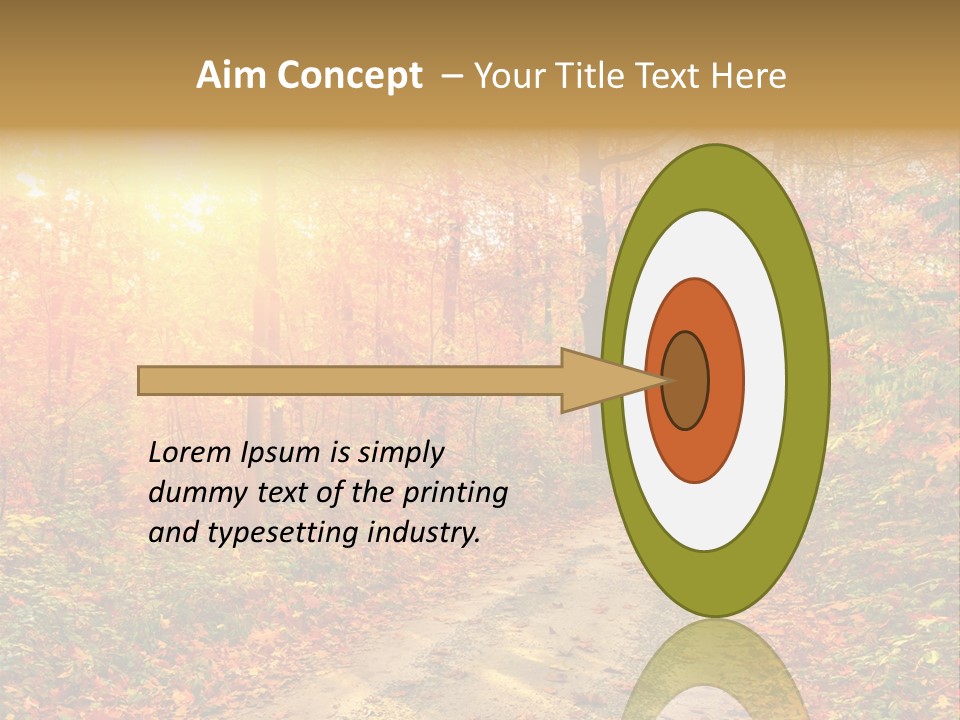 Aim Concept – Your Title Text Here

Lorem Ipsum is simply dummy text of the printing and typesetting industry.